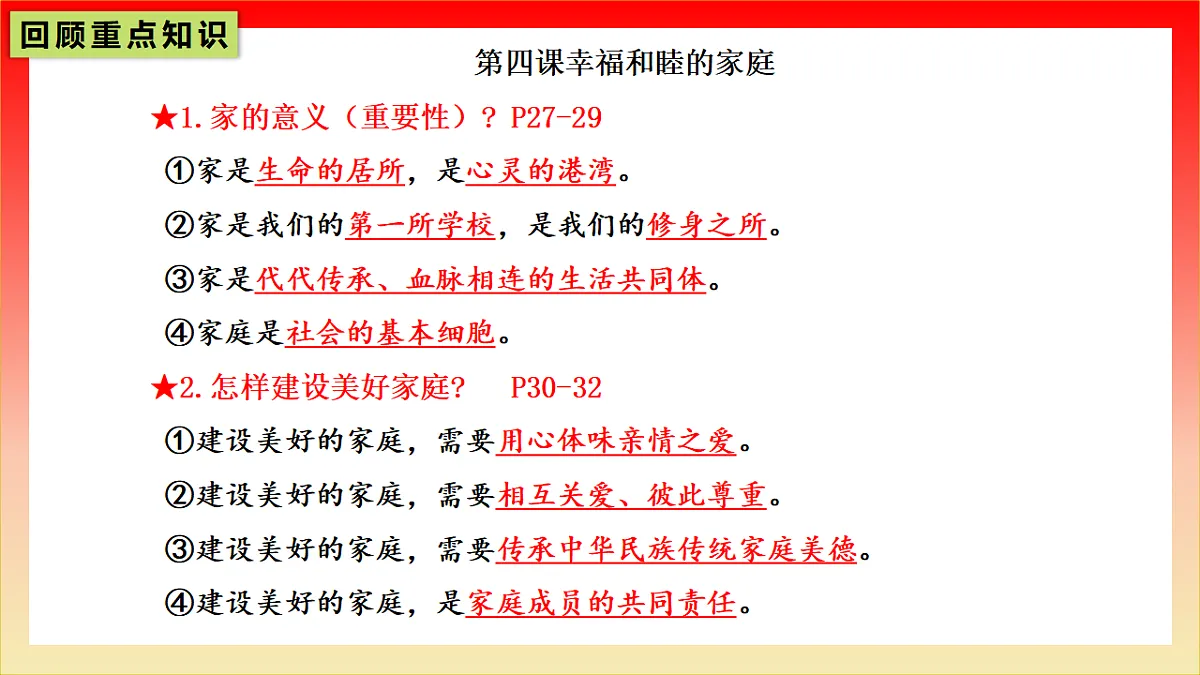 回顾重点知识

第四课幸福和睦的家庭

★1.家的意义（重要性）？P27-29

①家是生命的居所，是心灵的港湾。

②家是我们的第一所学校，是我们的修身之所。

③家是代代传承、血脉相连的生活共同体。

④家庭是社会的基本细胞。

★2.怎样建设美好家庭？ P30-32

①建设美好的家庭，需要用心体味亲情之爱。

②建设美好的家庭，需要相互关爱、彼此尊重。

③建设美好的家庭，需要传承中华民族传统家庭美德。

④建设美好的家庭，是家庭成员的共同责任。